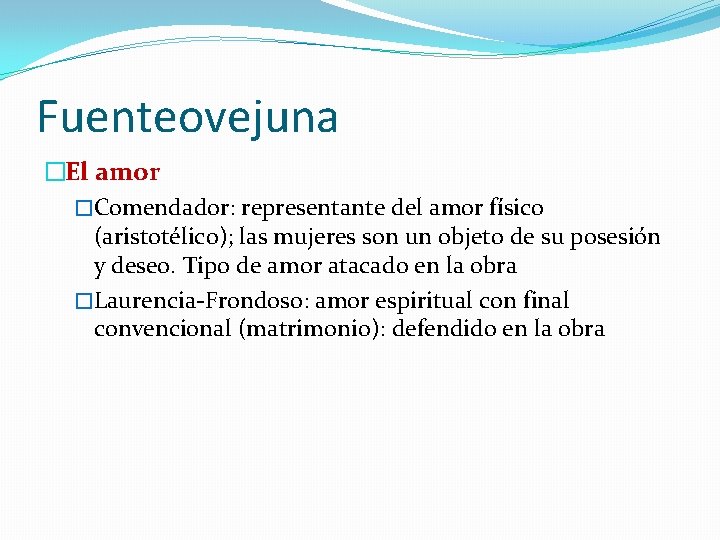 Fuenteovejuna

□El amor

□Comendador: representante del amor físico (aristotélico); las mujeres son un objeto de su posesión y deseo. Tipo de amor atacado en la obra

□Laurencia-Frondoso: amor espiritual con final convencional (matrimonio): defendido en la obra